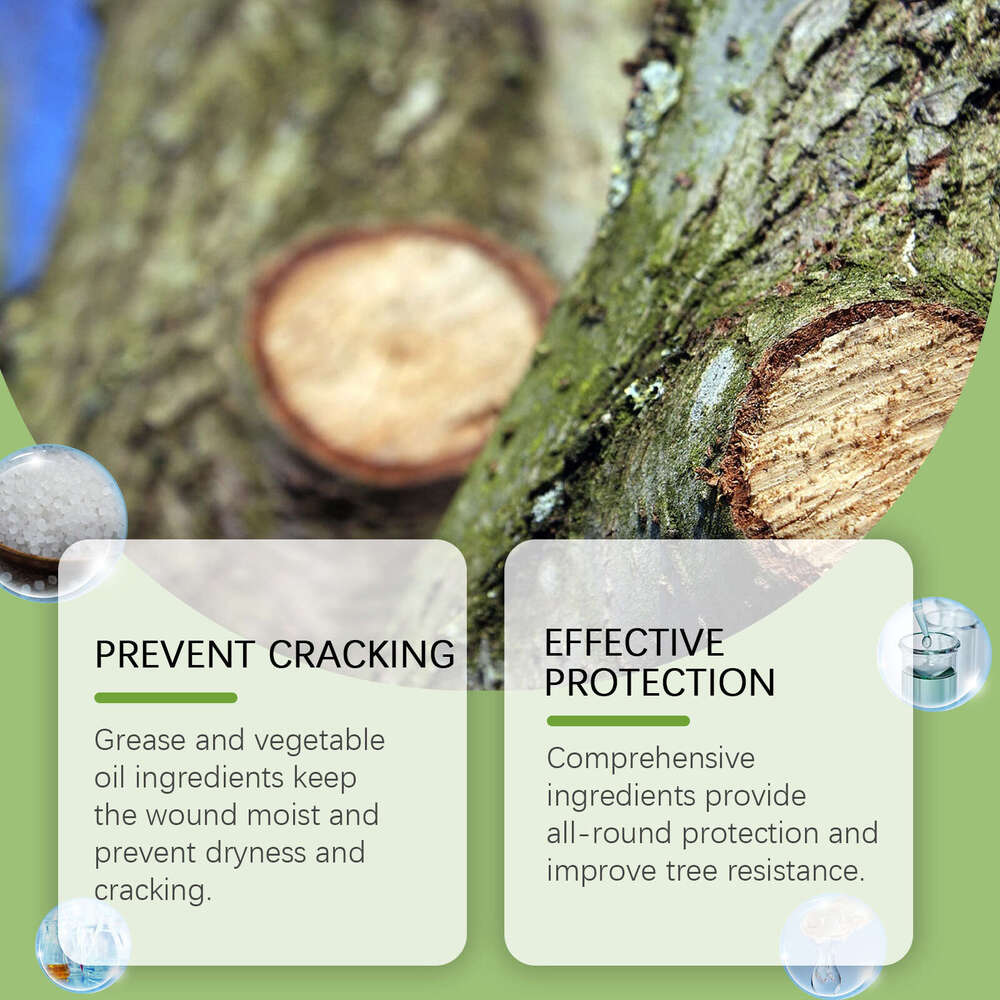 PREVENT CRACKING

Grease and vegetable oil ingredients keep the wound moist and prevent dryness and cracking.

EFFECTIVE PROTECTION

Comprehensive ingredients provide all-round protection and improve tree resistance.